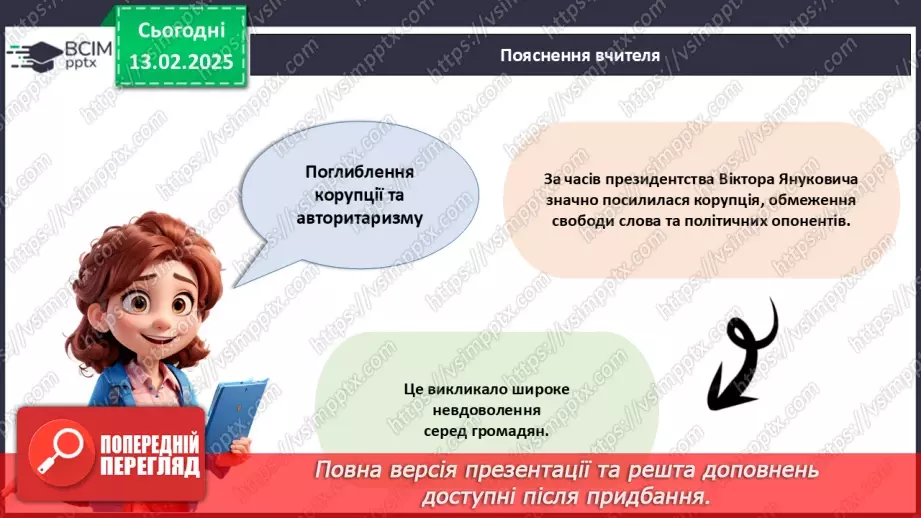 ВСІМ pptx

Сьогодні 13.02.2025

Пояснення вчителя

Поглиблення корупції та авторитаризму

За часів президентства Віктора Януковича значно посилилася корупція, обмеження свободи слова та політичних опонентів.

Це викликало широке невдоволення серед громадян.

ПОПЕРЕДНІЙ ПЕРЕГЛЯД

Повна версія презентації та решта доповнень доступні після придбання.

https://vsimpptx.com